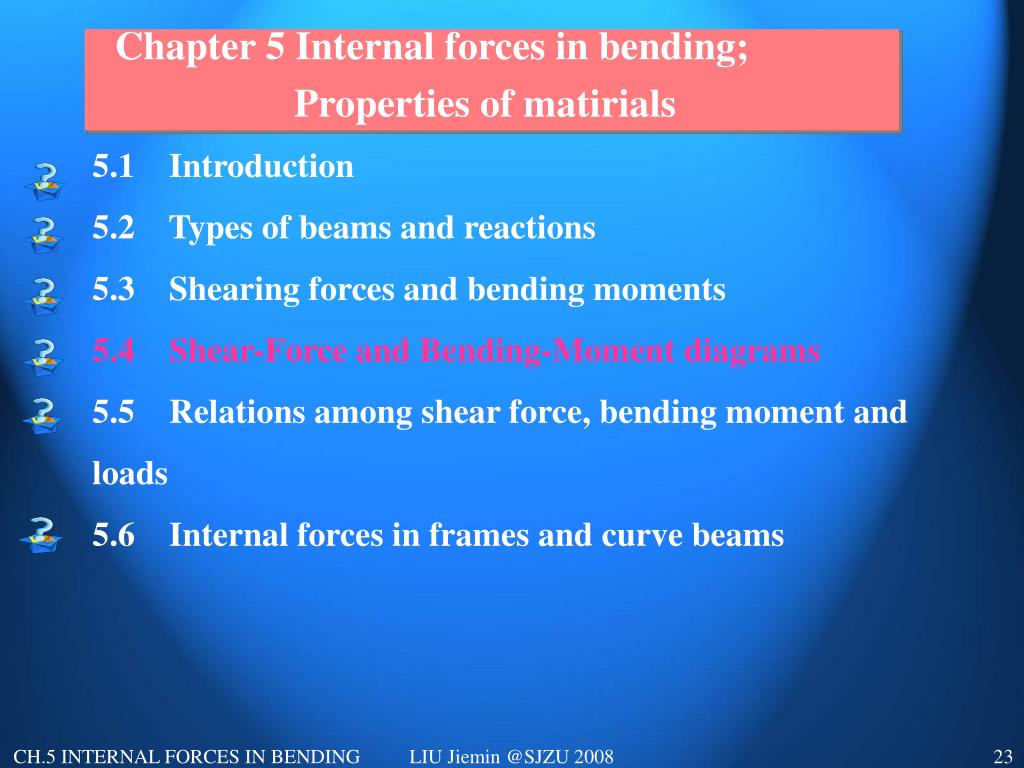 Chapter 5 Internal forces in bending; Properties of matirials

5.1 Introduction

5.2 Types of beams and reactions

5.3 Shearing forces and bending moments

5.4 Shear-Force and Bending-Moment diagrams

5.5 Relations among shear force, bending moment and loads

5.6 Internal forces in frames and curve beams

CH.5 INTERNAL FORCES IN BENDING LIU Jiemin @SJZU 2008 23